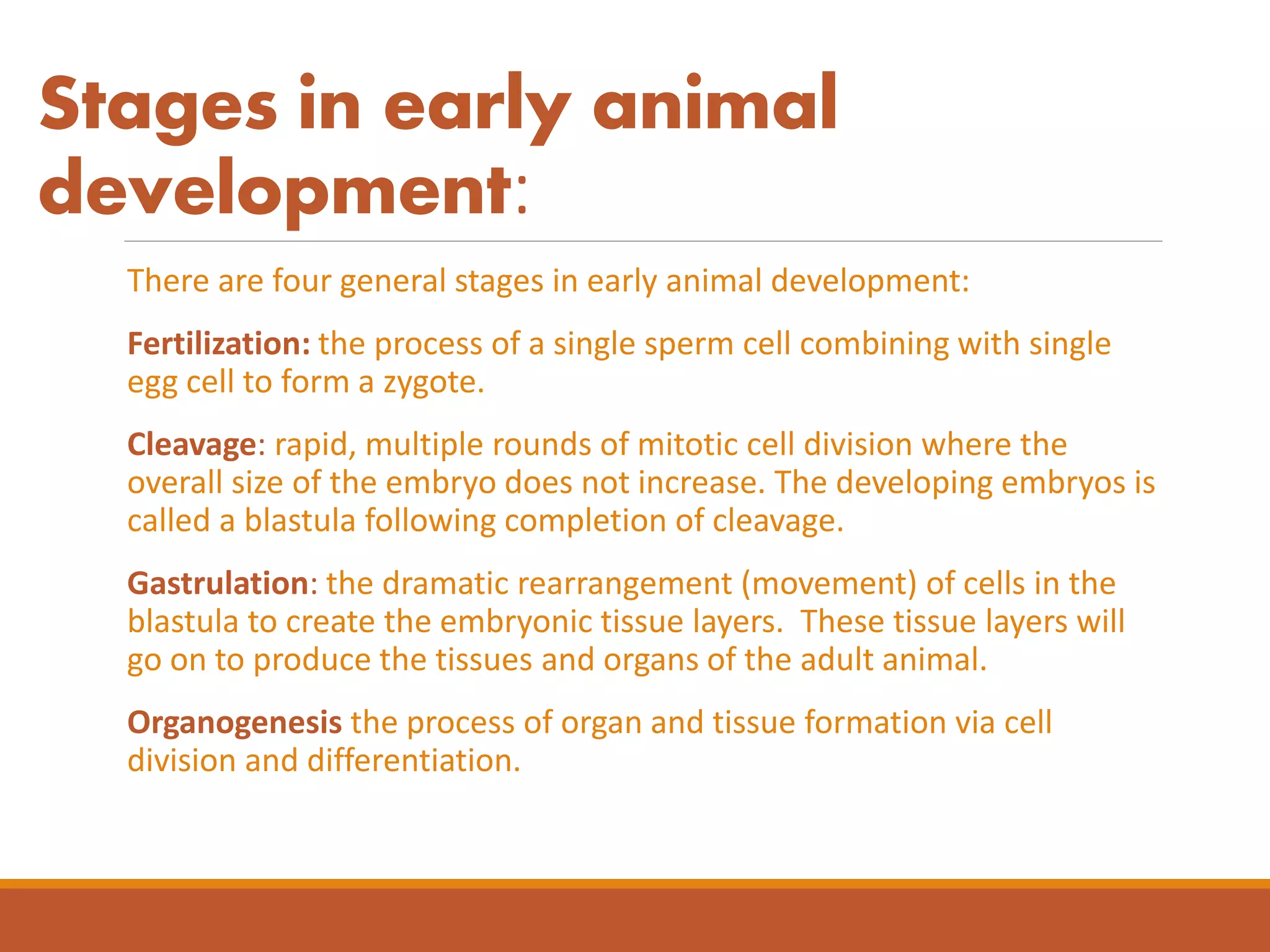 Stages in early animal development:

There are four general stages in early animal development:

Fertilization: the process of a single sperm cell combining with single egg cell to form a zygote.

Cleavage: rapid, multiple rounds of mitotic cell division where the overall size of the embryo does not increase. The developing embryos is called a blastula following completion of cleavage.

Gastrulation: the dramatic rearrangement (movement) of cells in the blastula to create the embryonic tissue layers.  These tissue layers will go on to produce the tissues and organs of the adult animal.

Organogenesis the process of organ and tissue formation via cell division and differentiation.